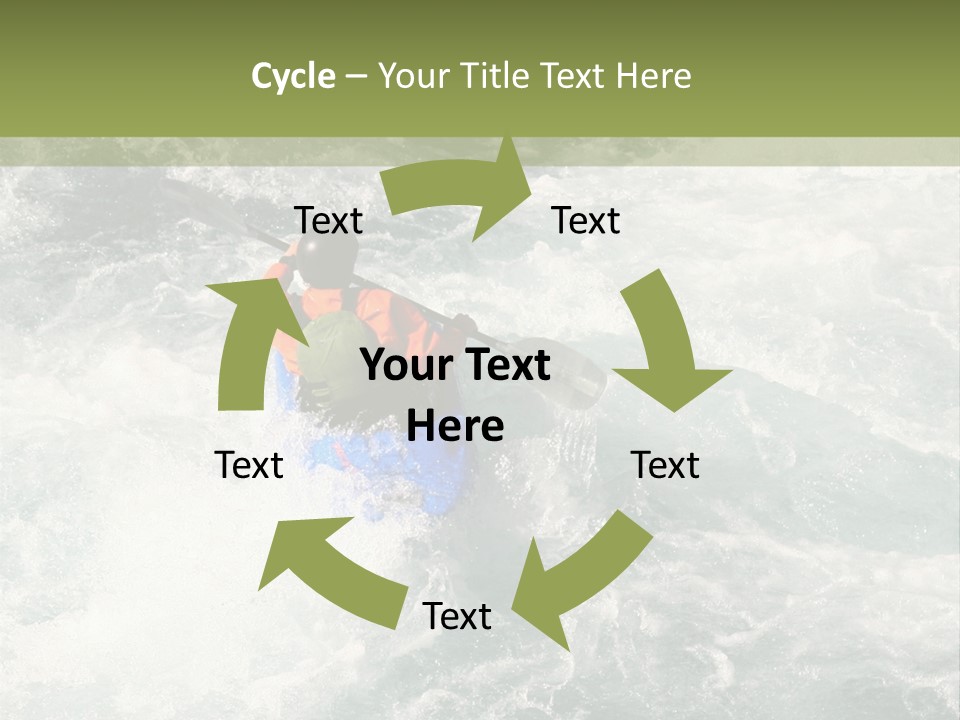 Cycle – Your Title Text Here

Text

Text

Your Text Here

Text

Text

Text